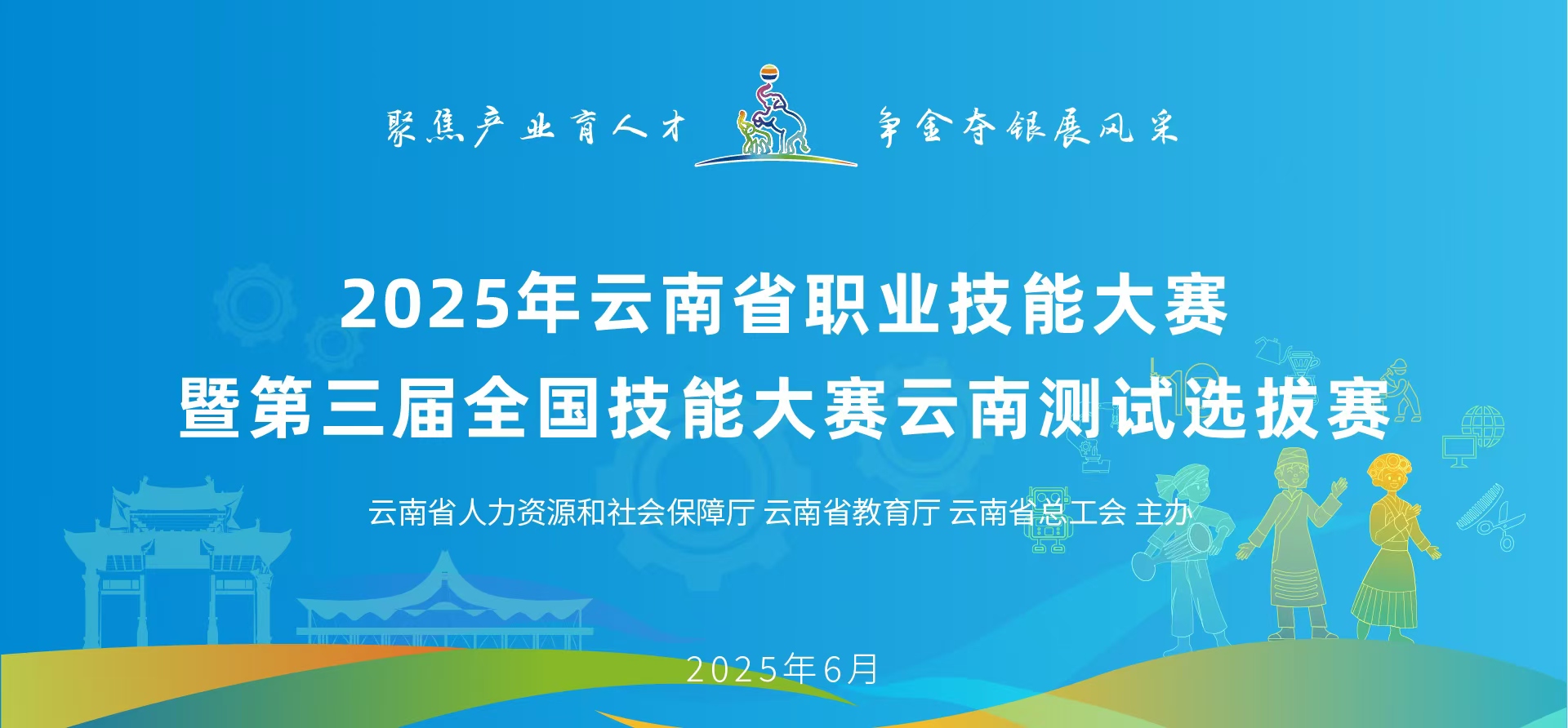 聚焦产业育人才 争金夺银展风采

2025年云南省职业技能大赛
暨第三届全国技能大赛云南测试选拔赛

云南省人力资源和社会保障厅 云南省教育厅 云南省总工会 主办

2025年6月